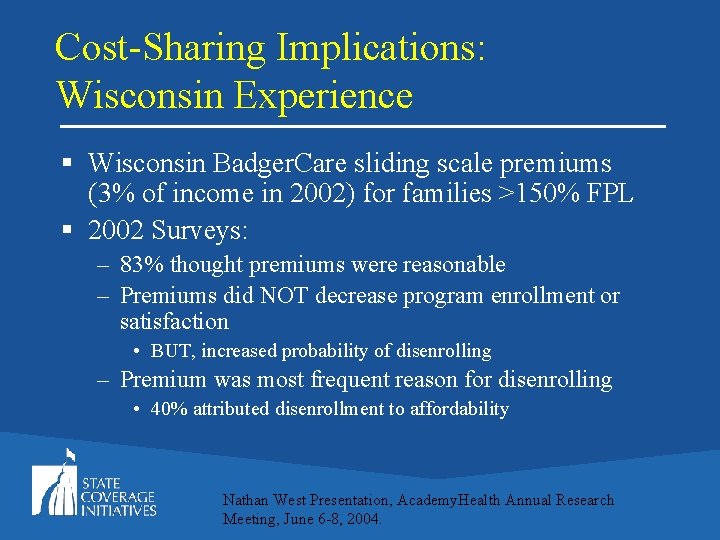 Cost-Sharing Implications: Wisconsin Experience

▪ Wisconsin BadgerCare sliding scale premiums (3% of income in 2002) for families >150% FPL

▪ 2002 Surveys:

– 83% thought premiums were reasonable

– Premiums did NOT decrease program enrollment or satisfaction

• BUT, increased probability of disenrolling

– Premium was most frequent reason for disenrolling

• 40% attributed disenrollment to affordability

STATE COVERAGE INITIATIVES

Nathan West Presentation, AcademyHealth Annual Research Meeting, June 6-8, 2004.